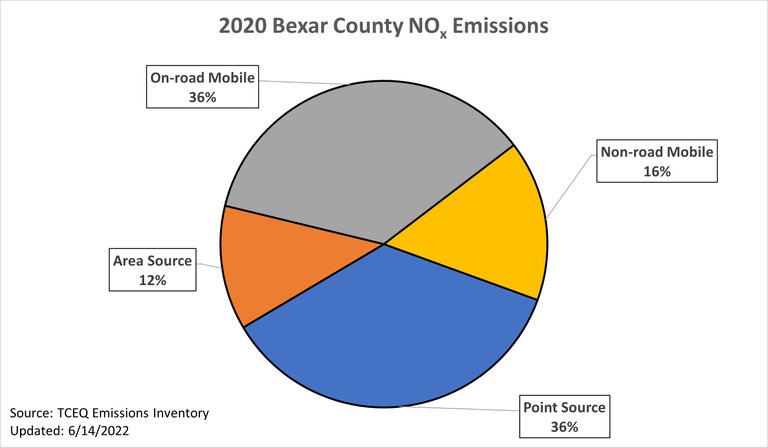 2020 Bexar County $NO_x$ Emissions

On-road Mobile
36%

Non-road Mobile
16%

Area Source
12%

Point Source
36%

Source: TCEQ Emissions Inventory
Updated: 6/14/2022